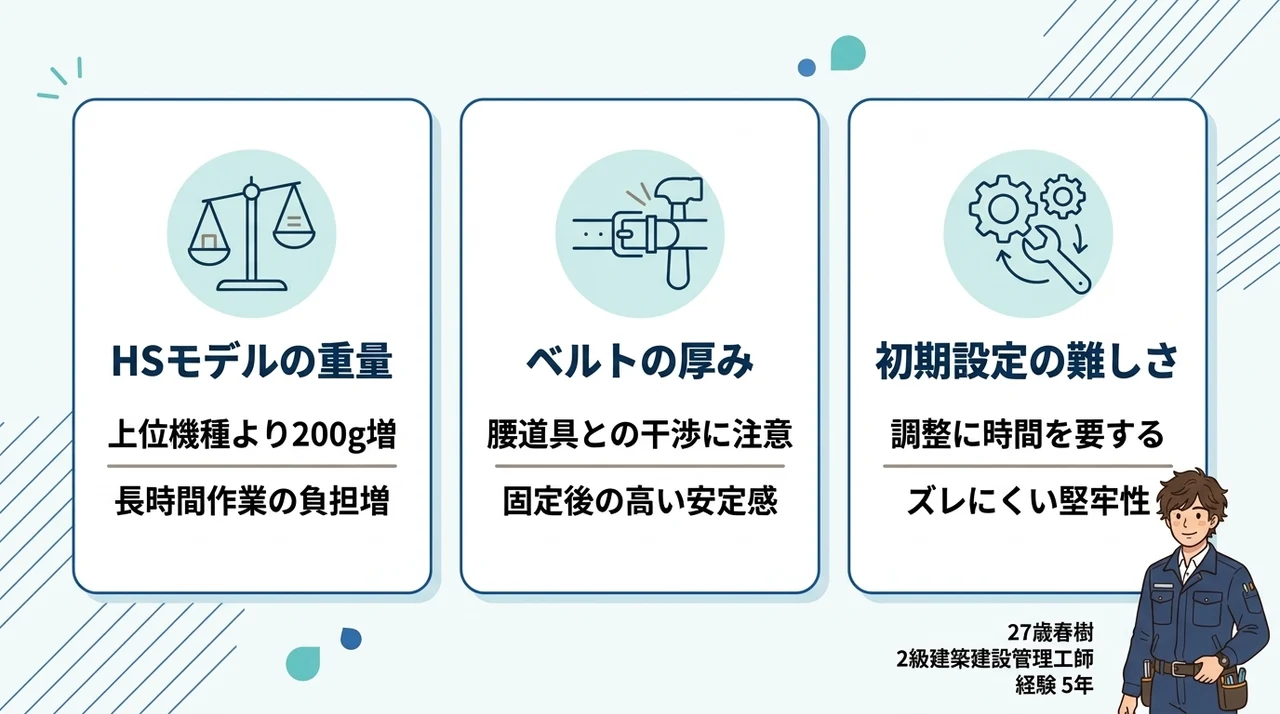 HSモデルの重量

上位機種より200g増

長時間作業の負担増

ベルトの厚み

腰道具との干渉に注意

固定後の高い安定感

初期設定の難しさ

調整に時間を要する

ズレにくい堅牢性

27歳春樹
2級建築建設管理工師
経験 5年